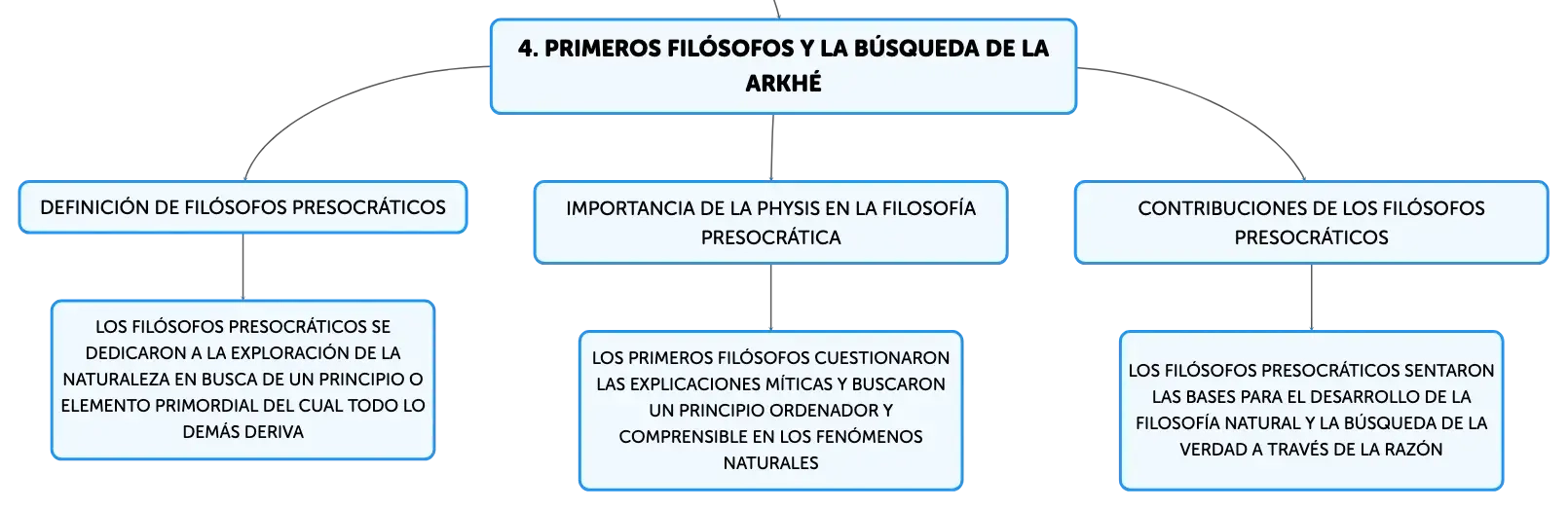 4. PRIMEROS FILÓSOFOS Y LA BÚSQUEDA DE LA ARKHÉ

DEFINICIÓN DE FILÓSOFOS PRESOCRÁTICOS

LOS FILÓSOFOS PRESOCRÁTICOS SE DEDICARON A LA EXPLORACIÓN DE LA NATURALEZA EN BUSCA DE UN PRINCIPIO O ELEMENTO PRIMORDIAL DEL CUAL TODO LO DEMÁS DERIVA

IMPORTANCIA DE LA PHYSIS EN LA FILOSOFÍA PRESOCRÁTICA

LOS PRIMEROS FILÓSOFOS CUESTIONARON LAS EXPLICACIONES MÍTICAS Y BUSCARON UN PRINCIPIO ORDENADOR Y COMPRENSIBLE EN LOS FENÓMENOS NATURALES

CONTRIBUCIONES DE LOS FILÓSOFOS PRESOCRÁTICOS

LOS FILÓSOFOS PRESOCRÁTICOS SENTARON LAS BASES PARA EL DESARROLLO DE LA FILOSOFÍA NATURAL Y LA BÚSQUEDA DE LA VERDAD A TRAVÉS DE LA RAZÓN